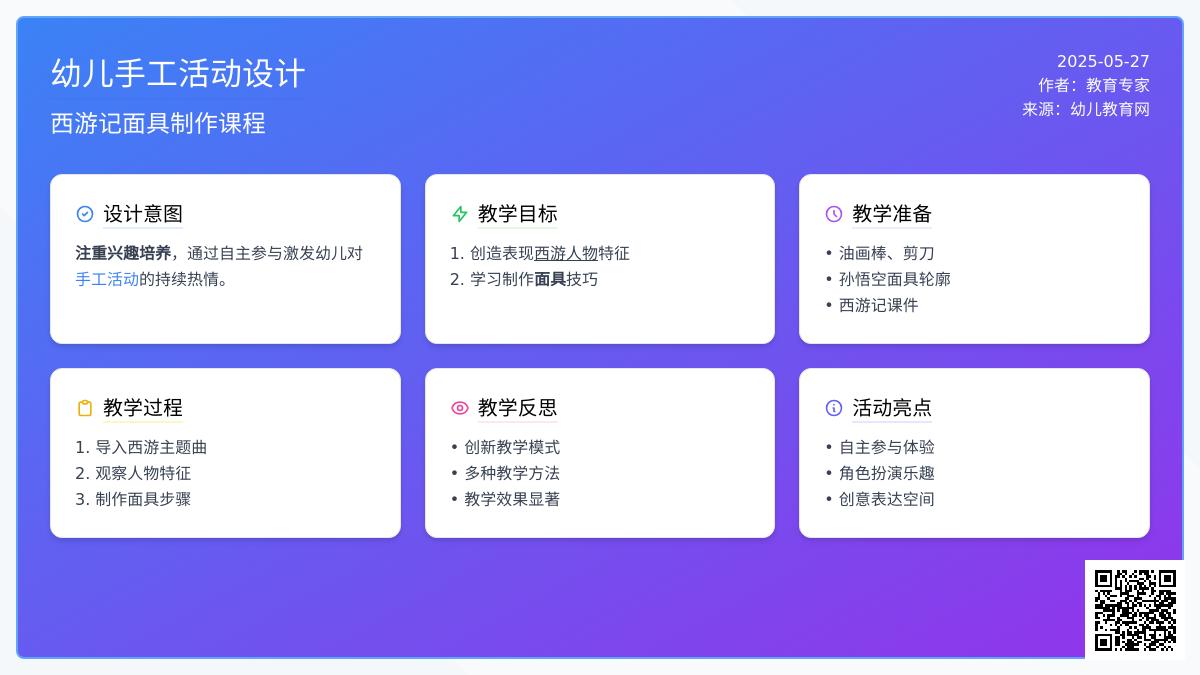 幼儿手工活动设计

西游记面具制作课程

2025-05-27
作者：教育专家
来源：幼儿教育网

设计意图

注重兴趣培养，通过自主参与激发幼儿对手工活动的持续热情。

教学目标

1. 创造表现西游人物特征
2. 学习制作面具技巧

教学准备

• 油画棒、剪刀
• 孙悟空面具轮廓
• 西游记课件

教学过程

1. 导入西游主题曲
2. 观察人物特征
3. 制作面具步骤

教学反思

• 创新教学模式
• 多种教学方法
• 教学效果显著

活动亮点

• 自主参与体验
• 角色扮演乐趣
• 创意表达空间